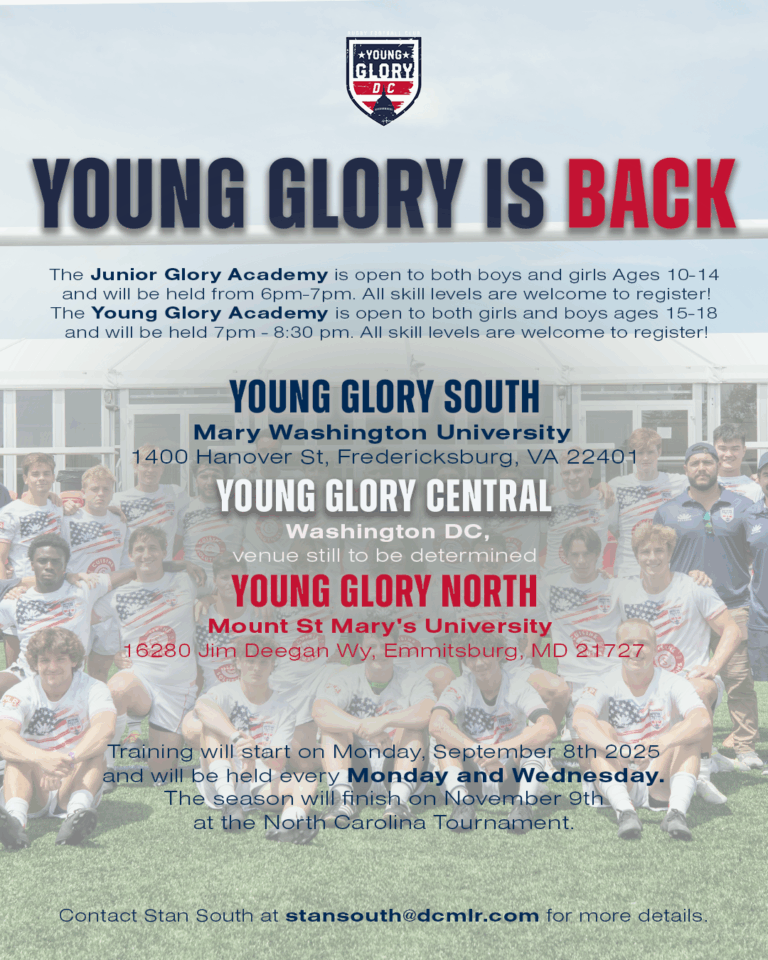 YOUNG GLORY DC

YOUNG GLORY IS BACK

The Junior Glory Academy is open to both boys and girls Ages 10-14 and will be held from 6pm-7pm. All skill levels are welcome to register! The Young Glory Academy is open to both girls and boys ages 15-18 and will be held 7pm - 8:30 pm. All skill levels are welcome to register!

YOUNG GLORY SOUTH
Mary Washington University
1400 Hanover St, Fredericksburg, VA 22401

YOUNG GLORY CENTRAL
Washington DC,
venue still to be determined

YOUNG GLORY NORTH
Mount St Mary's University
16280 Jim Deegan Wy, Emmitsburg, MD 21727

Training will start on Monday, September 8th 2025 and will be held every Monday and Wednesday. The season will finish on November 9th at the North Carolina Tournament.

Contact Stan South at stansouth@dcmlr.com for more details.